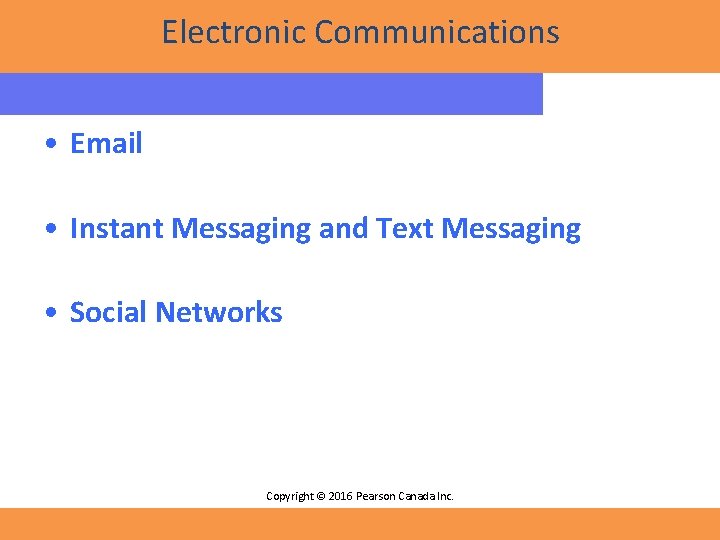 Electronic Communications

• Email

• Instant Messaging and Text Messaging

• Social Networks

Copyright © 2016 Pearson Canada Inc.